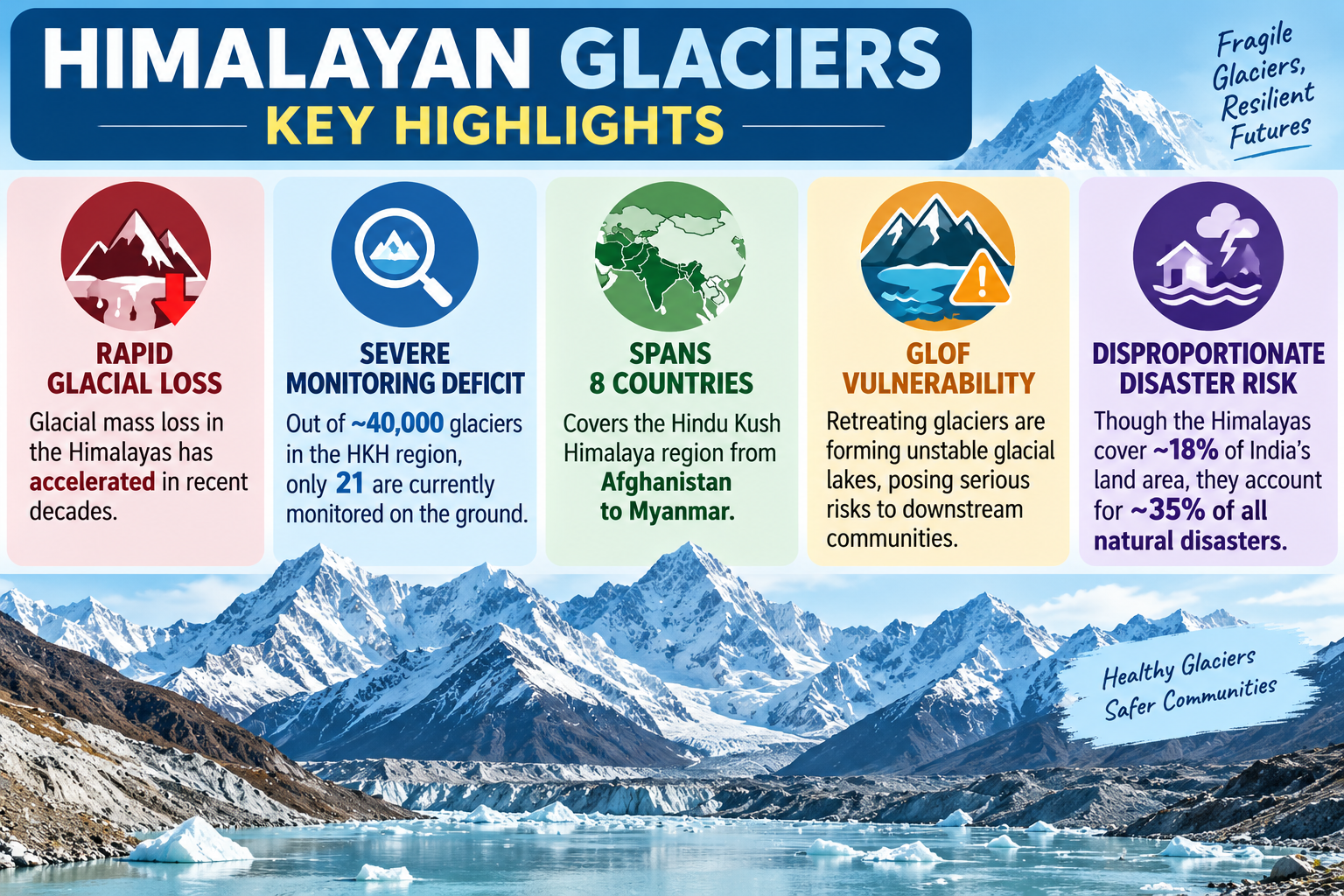 HIMALAYAN GLACIERS
KEY HIGHLIGHTS

Fragile Glaciers, Resilient Futures

RAPID GLACIAL LOSS
Glacial mass loss in the Himalayas has accelerated in recent decades.

SEVERE MONITORING DEFICIT
Out of ~40,000 glaciers in the HKH region, only 21 are currently monitored on the ground.

SPANS 8 COUNTRIES
Covers the Hindu Kush Himalaya region from Afghanistan to Myanmar.

GLOF VULNERABILITY
Retreating glaciers are forming unstable glacial lakes, posing serious risks to downstream communities.

DISPROPORTIONATE DISASTER RISK
Though the Himalayas cover ~18% of India's land area, they account for ~35% of all natural disasters.

Healthy Glaciers Safer Communities